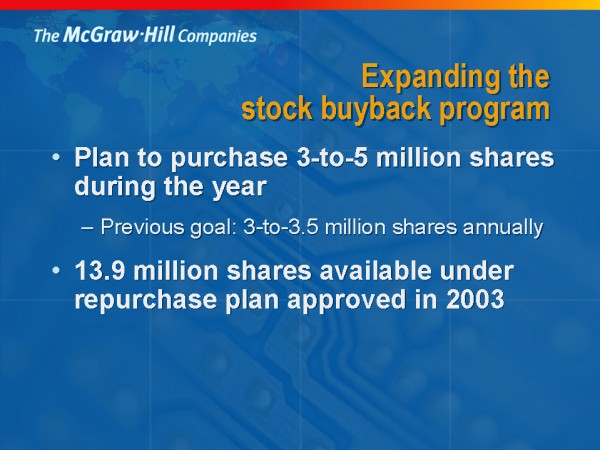 The McGraw·Hill Companies

Expanding the stock buyback program

• Plan to purchase 3-to-5 million shares during the year

– Previous goal: 3-to-3.5 million shares annually

• 13.9 million shares available under repurchase plan approved in 2003